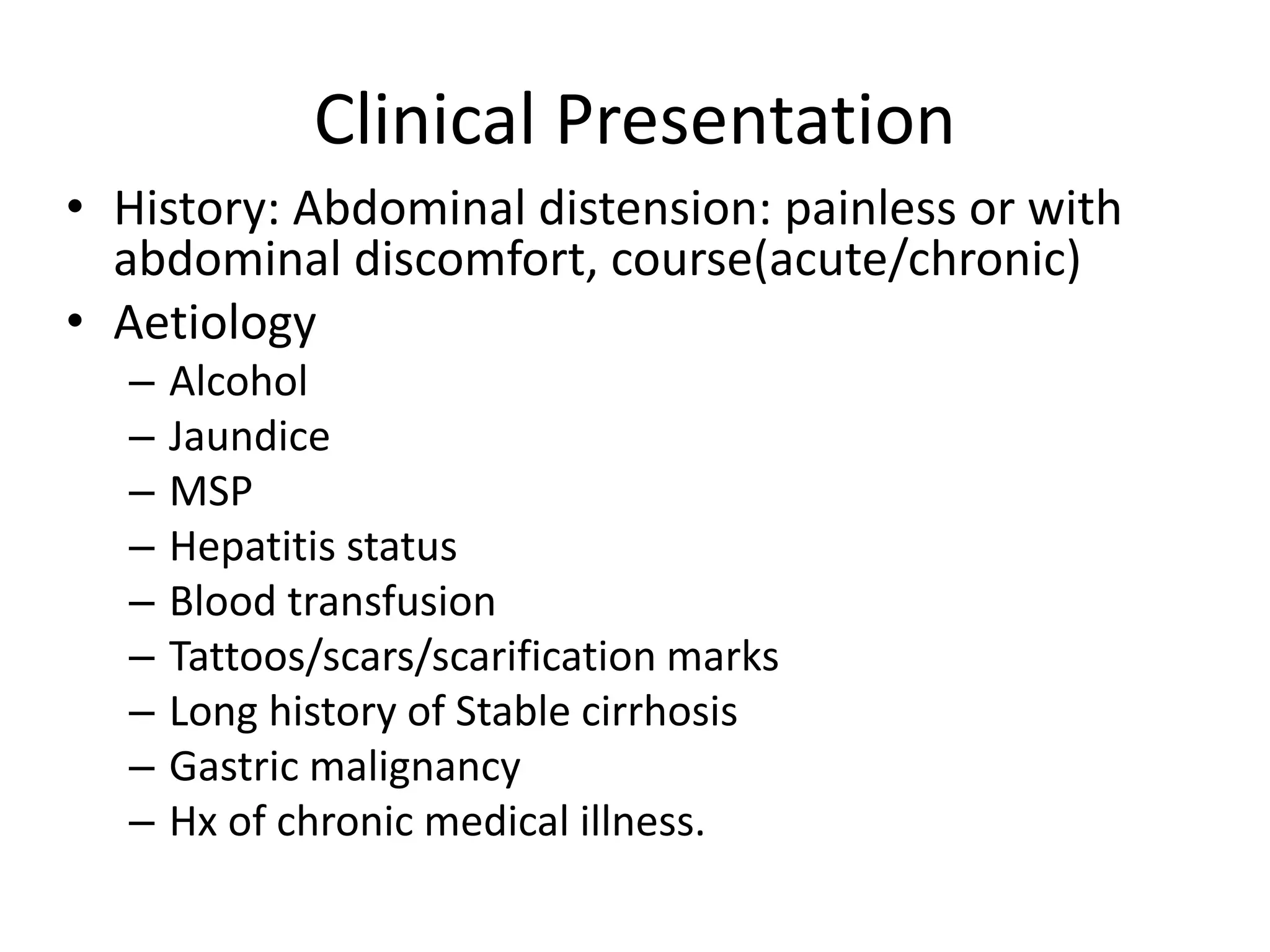 Clinical Presentation

• History: Abdominal distension: painless or with abdominal discomfort, course(acute/chronic)
• Aetiology
– Alcohol
– Jaundice
– MSP
– Hepatitis status
– Blood transfusion
– Tattoos/scars/scarification marks
– Long history of Stable cirrhosis
– Gastric malignancy
– Hx of chronic medical illness.